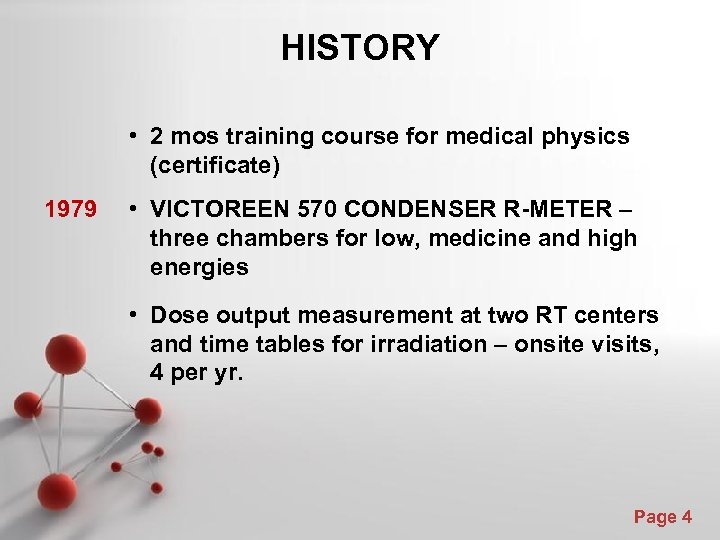 HISTORY

• 2 mos training course for medical physics (certificate)

1979

• VICTOREEN 570 CONDENSER R-METER – three chambers for low, medicine and high energies

• Dose output measurement at two RT centers and time tables for irradiation – onsite visits, 4 per yr.

Page 4